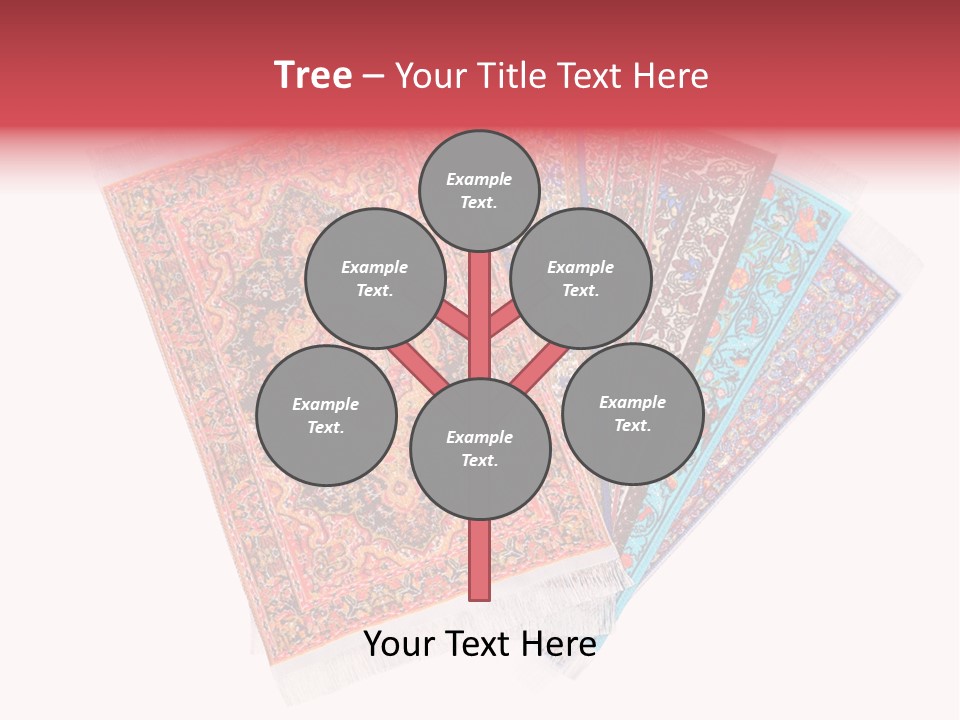 Tree – Your Title Text Here

Example Text.

Example Text.

Example Text.

Example Text.

Example Text.

Example Text.

Your Text Here